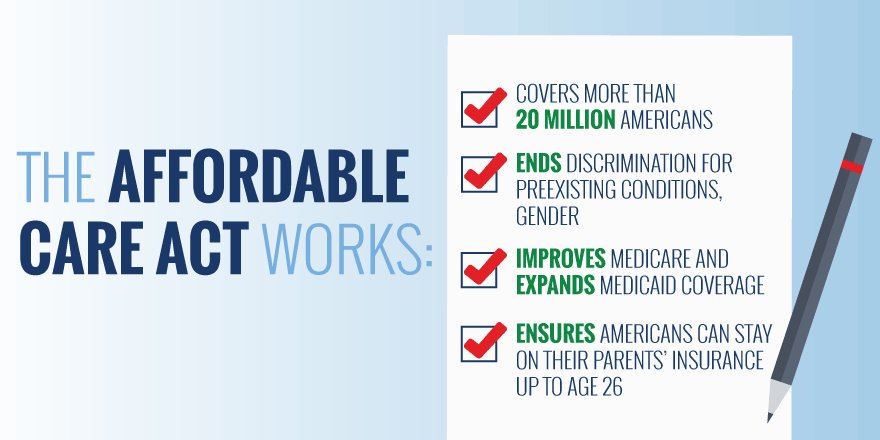 THE AFFORDABLE CARE ACT WORKS:

COVERS MORE THAN 20 MILLION AMERICANS

ENDS DISCRIMINATION FOR PREEXISTING CONDITIONS, GENDER

IMPROVES MEDICARE AND EXPANDS MEDICAID COVERAGE

ENSURES AMERICANS CAN STAY ON THEIR PARENTS' INSURANCE UP TO AGE 26